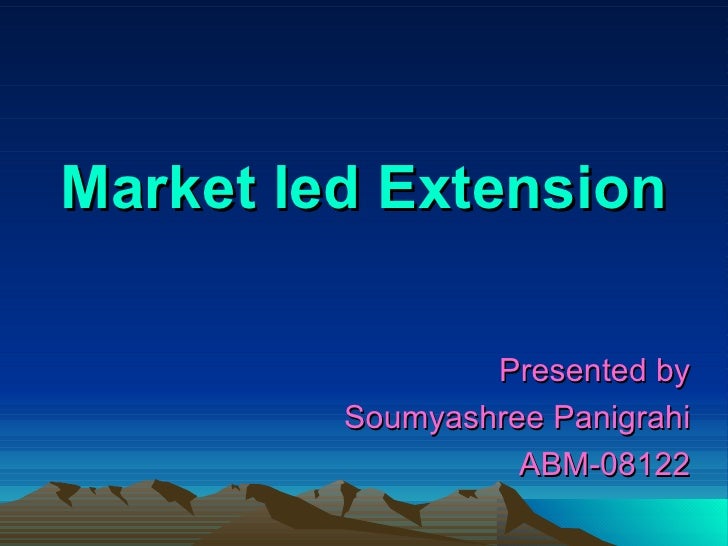 Market led Extension

Presented by
Soumyashree Panigrahi
ABM-08122